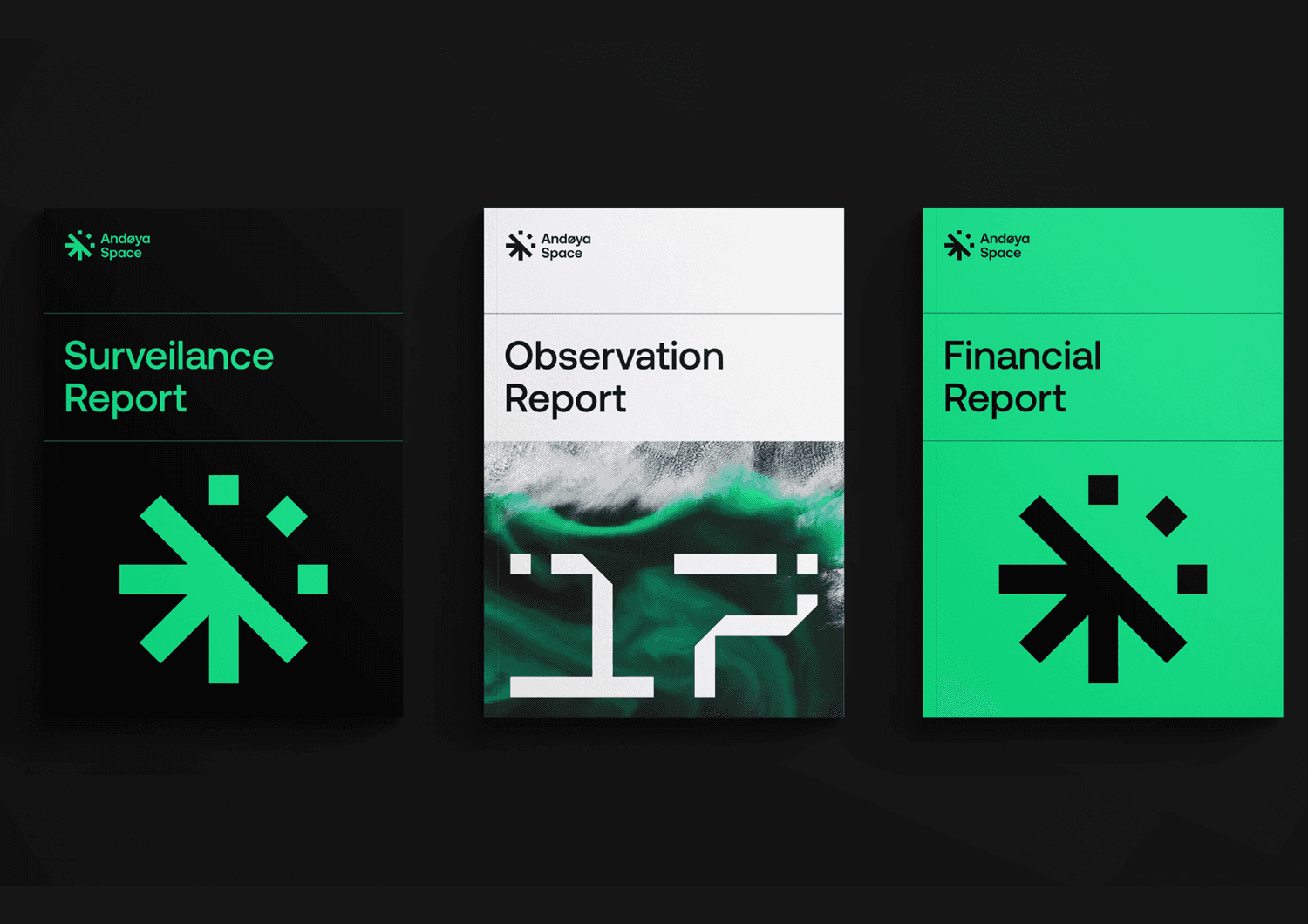 Andøya Space

Surveilance Report

Andøya Space

Observation Report

17

Andøya Space

Financial Report